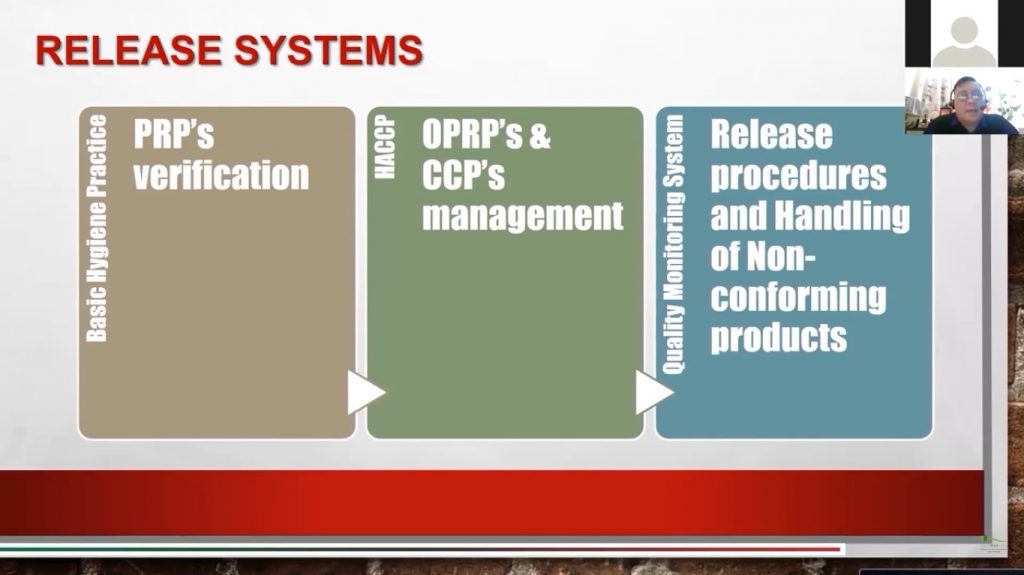 RELEASE SYSTEMS

Basic Hygiene Practice

PRP's verification

HACCP

OPRP's & CCP's management

Quality Monitoring System

Release procedures and Handling of Non-conforming products